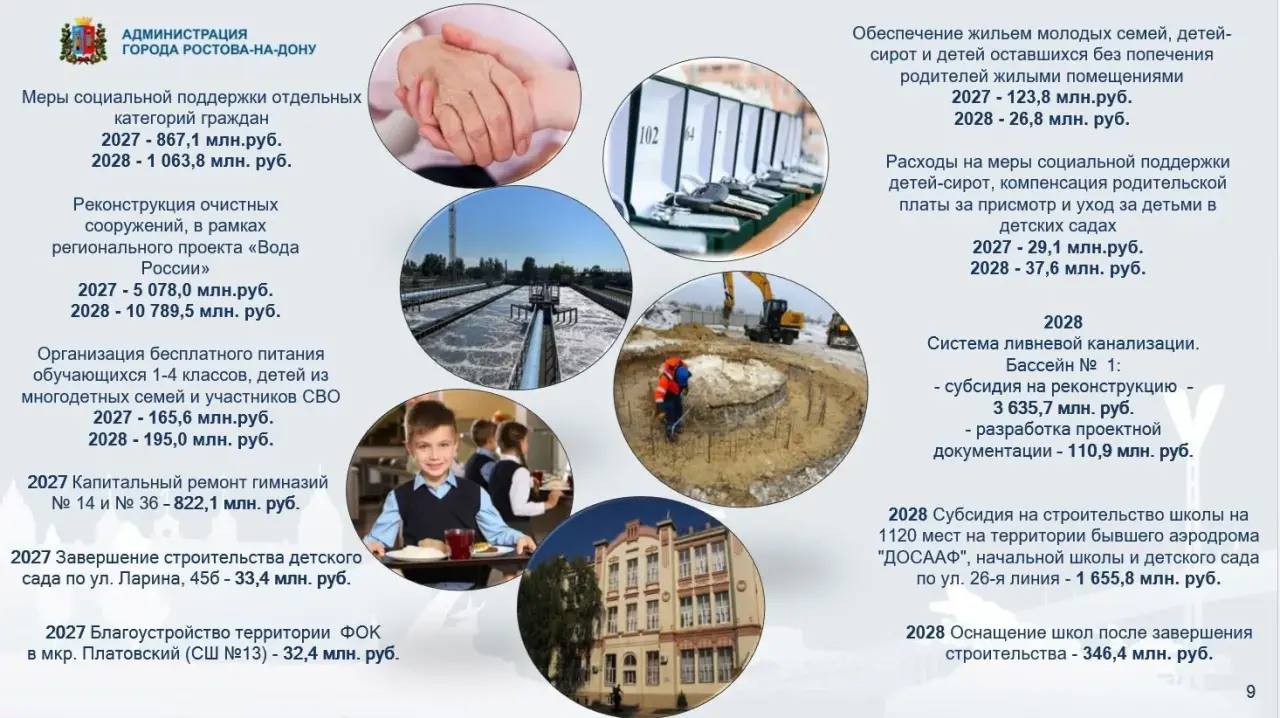 АДМИНИСТРАЦИЯ
ГОРОДА РОСТОВА-НА-ДОНУ

Меры социальной поддержки отдельных категорий граждан
2027 - 867,1 млн.руб.
2028 - 1 063,8 млн. руб.

Реконструкция очистных сооружений, в рамках регионального проекта «Вода России»
2027 - 5 078,0 млн.руб.
2028 - 10 789,5 млн. руб.

Организация бесплатного питания обучающихся 1-4 классов, детей из многодетных семей и участников СВО
2027 - 165,6 млн.руб.
2028 - 195,0 млн. руб.

2027 Капитальный ремонт гимназий № 14 и № 36 – 822,1 млн. руб.

2027 Завершение строительства детского сада по ул. Ларина, 45б – 33,4 млн. руб.

2027 Благоустройство территории ФОК в мкр. Платовский (СШ №13) - 32,4 млн. руб.

102

Обеспечение жильем молодых семей, детей-сирот и детей оставшихся без попечения родителей жилыми помещениями
2027 - 123,8 млн.руб.
2028 - 26,8 млн. руб.

Расходы на меры социальной поддержки детей-сирот, компенсация родительской платы за присмотр и уход за детьми в детских садах
2027 - 29,1 млн.руб.
2028 - 37,6 млн. руб.

2028
Система ливневой канализации.
Бассейн № 1:
- субсидия на реконструкцию -
3 635,7 млн. руб.
- разработка проектной документации - 110,9 млн. руб.

2028 Субсидия на строительство школы на 1120 мест на территории бывшего аэродрома "ДОСААФ", начальной школы и детского сада по ул. 26-я линия - 1 655,8 млн. руб.

2028 Оснащение школ после завершения строительства - 346,4 млн. руб.

9